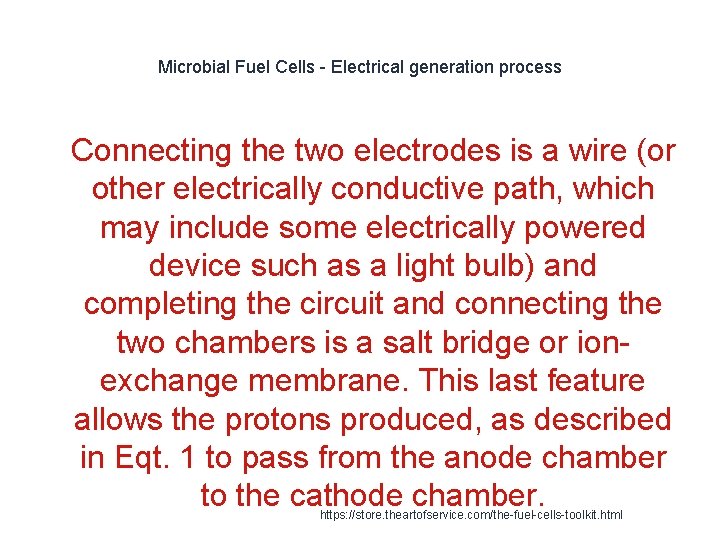 Microbial Fuel Cells - Electrical generation process

Connecting the two electrodes is a wire (or other electrically conductive path, which may include some electrically powered device such as a light bulb) and completing the circuit and connecting the two chambers is a salt bridge or ion-exchange membrane. This last feature allows the protons produced, as described in Eqt. 1 to pass from the anode chamber to the cathode chamber.

https://store.theartofservice.com/the-fuel-cells-toolkit.html